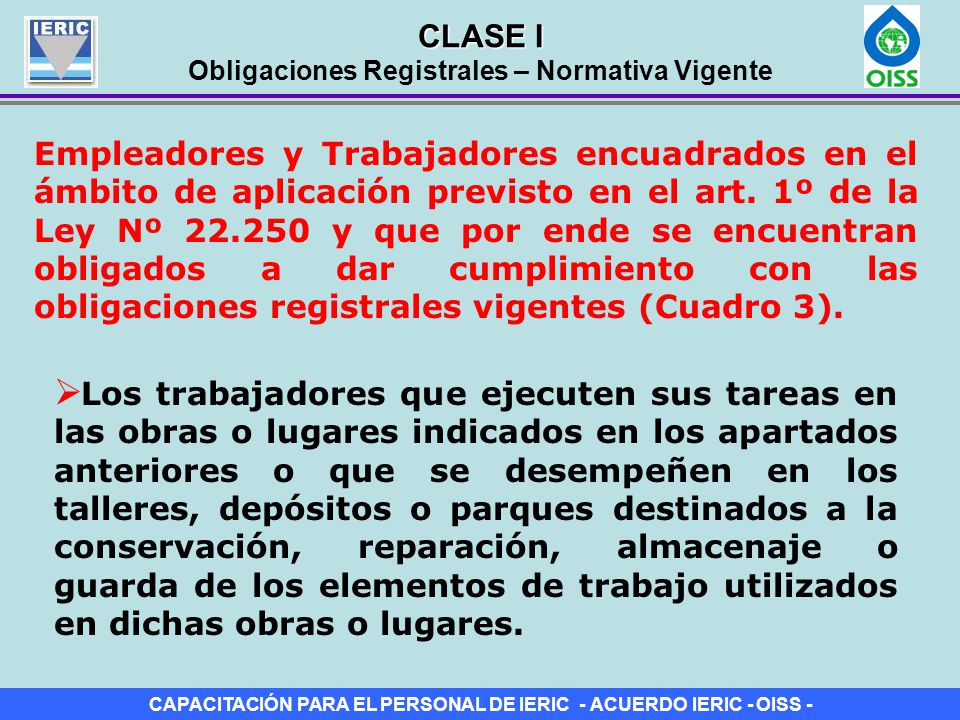 IERIC

CLASE I
Obligaciones Registrales – Normativa Vigente

OISS

Empleadores y Trabajadores encuadrados en el ámbito de aplicación previsto en el art. 1º de la Ley Nº 22.250 y que por ende se encuentran obligados a dar cumplimiento con las obligaciones registrales vigentes (Cuadro 3).

➢Los trabajadores que ejecuten sus tareas en las obras o lugares indicados en los apartados anteriores o que se desempeñen en los talleres, depósitos o parques destinados a la conservación, reparación, almacenaje o guarda de los elementos de trabajo utilizados en dichas obras o lugares.

CAPACITACIÓN PARA EL PERSONAL DE IERIC - ACUERDO IERIC - OISS -